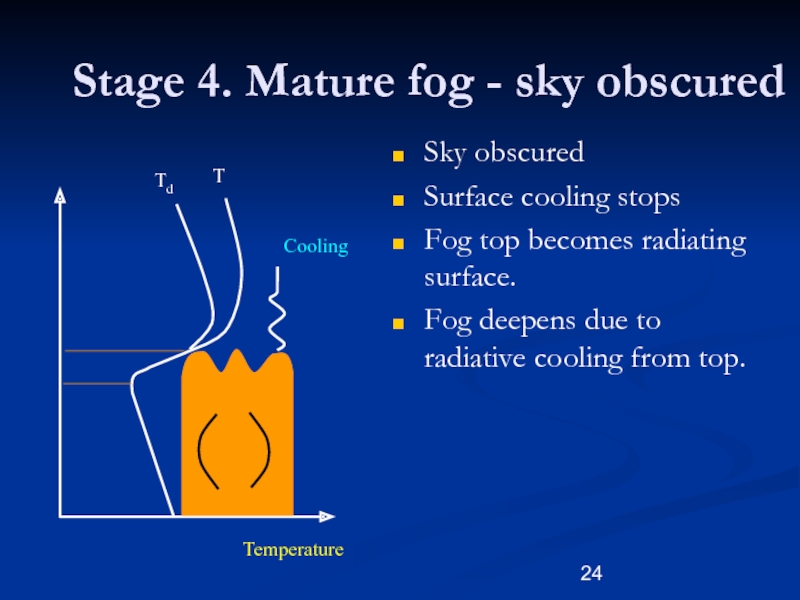 Stage 4. Mature fog - sky obscured

$T_d$ T

Cooling

Temperature

- Sky obscured
- Surface cooling stops
- Fog top becomes radiating surface.
- Fog deepens due to radiative cooling from top.

24